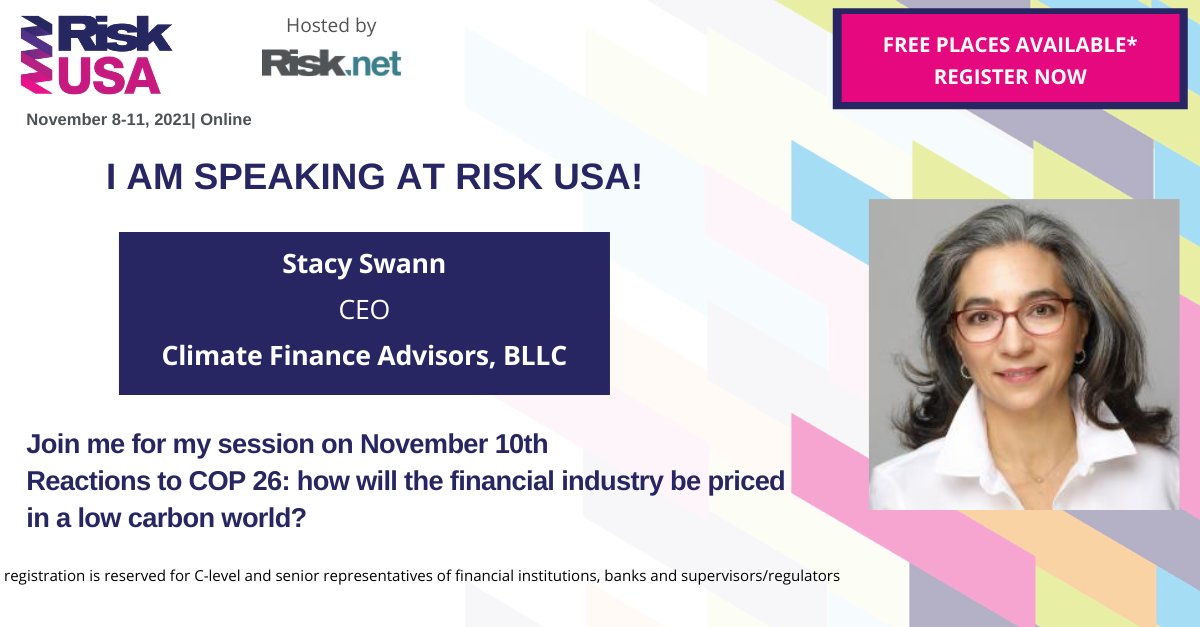 Risk USA

Hosted by

Risk.net

November 8-11, 2021| Online

FREE PLACES AVAILABLE*
REGISTER NOW

I AM SPEAKING AT RISK USA!

Stacy Swann

CEO

Climate Finance Advisors, BLLC

Join me for my session on November 10th
Reactions to COP 26: how will the financial industry be priced in a low carbon world?

registration is reserved for C-level and senior representatives of financial institutions, banks and supervisors/regulators